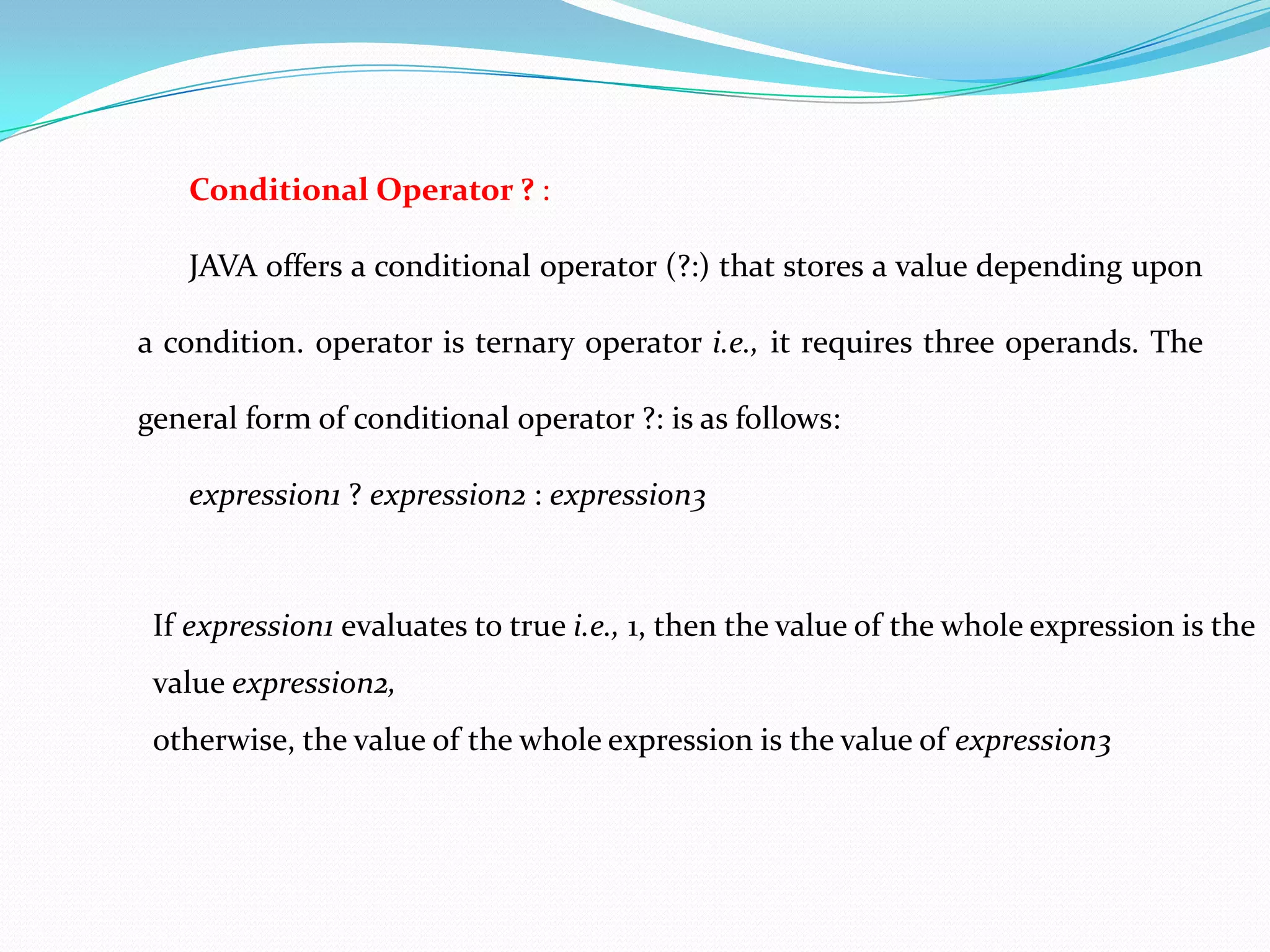 Conditional Operator ? :

JAVA offers a conditional operator (?:) that stores a value depending upon a condition. operator is ternary operator i.e., it requires three operands. The general form of conditional operator ?: is as follows:

expression1 ? expression2 : expression3

If expression1 evaluates to true i.e., 1, then the value of the whole expression is the value expression2,
otherwise, the value of the whole expression is the value of expression3